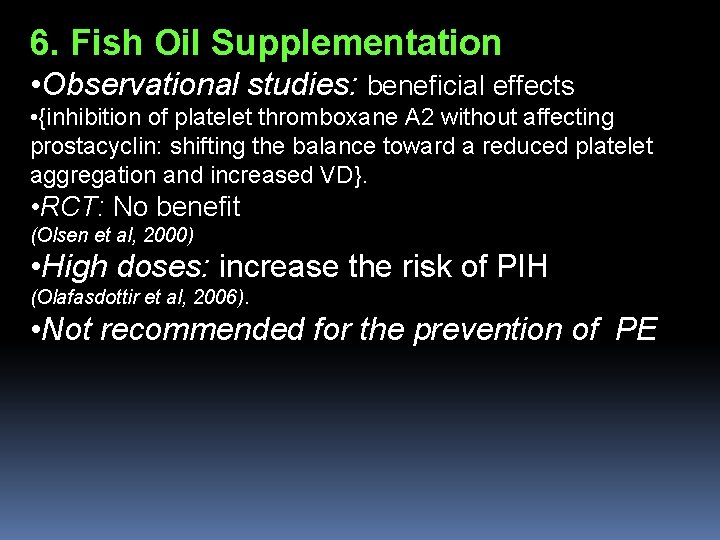 6. Fish Oil Supplementation

•Observational studies: beneficial effects

•{inhibition of platelet thromboxane A2 without affecting prostacyclin: shifting the balance toward a reduced platelet aggregation and increased VD}.

•RCT: No benefit
(Olsen et al, 2000)

•High doses: increase the risk of PIH
(Olafasdottir et al, 2006).

•Not recommended for the prevention of PE